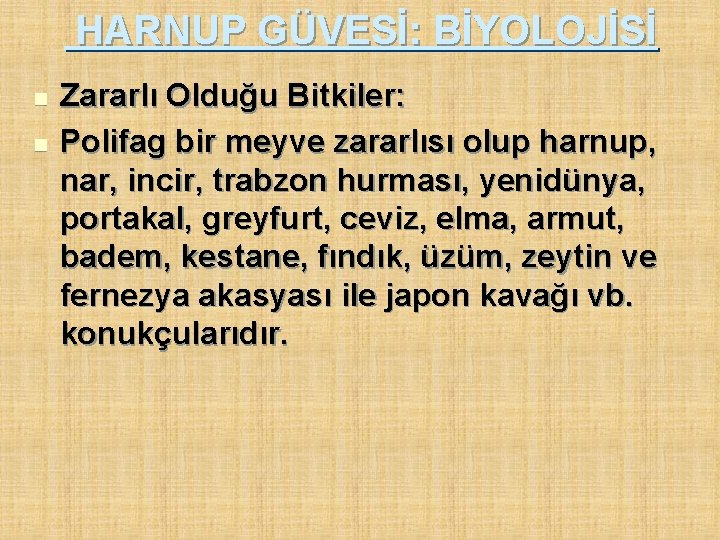 HARNUP GÜVESİ: BİYOLOJİSİ

Zararlı Olduğu Bitkiler:

Polifag bir meyve zararlısı olup harnup, nar, incir, trabzon hurması, yenidünya, portakal, greyfurt, ceviz, elma, armut, badem, kestane, fındık, üzüm, zeytin ve fernezya akasyası ile japon kavağı vb. konukçularıdır.